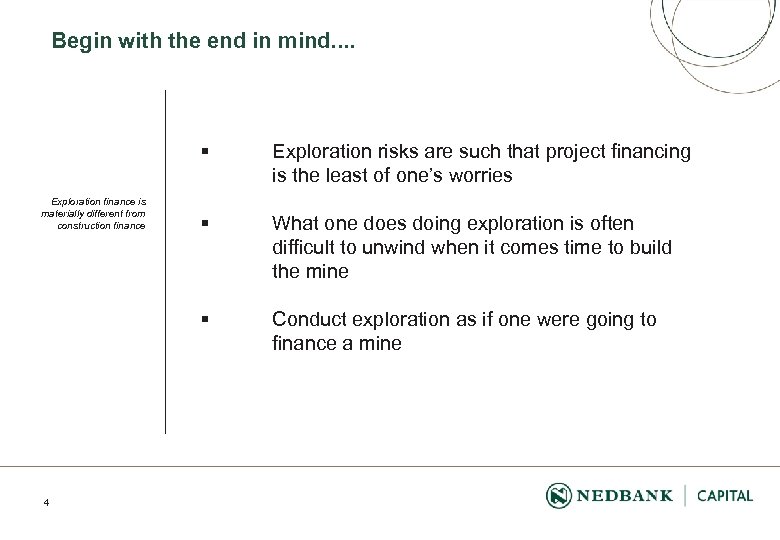 Begin with the end in mind....

Exploration finance is materially different from construction finance

▪ Exploration risks are such that project financing is the least of one's worries

▪ What one does doing exploration is often difficult to unwind when it comes time to build the mine

▪ Conduct exploration as if one were going to finance a mine

4

NEDBANK | CAPITAL